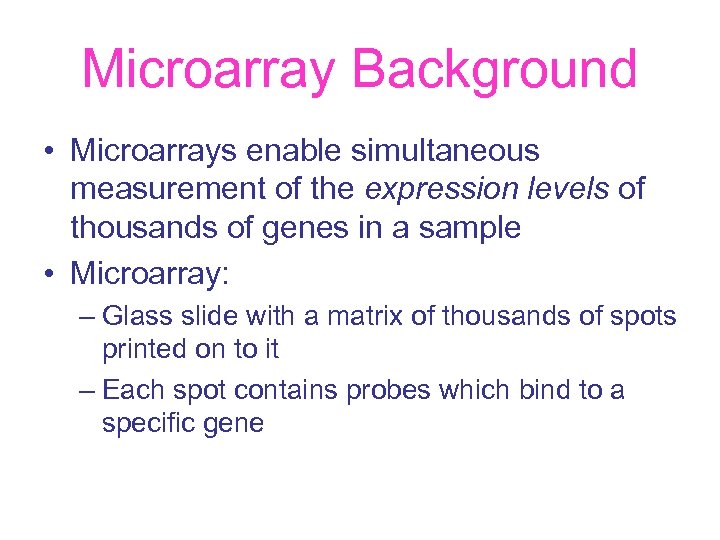 Microarray Background

• Microarrays enable simultaneous measurement of the expression levels of thousands of genes in a sample

• Microarray:

– Glass slide with a matrix of thousands of spots printed on to it

– Each spot contains probes which bind to a specific gene